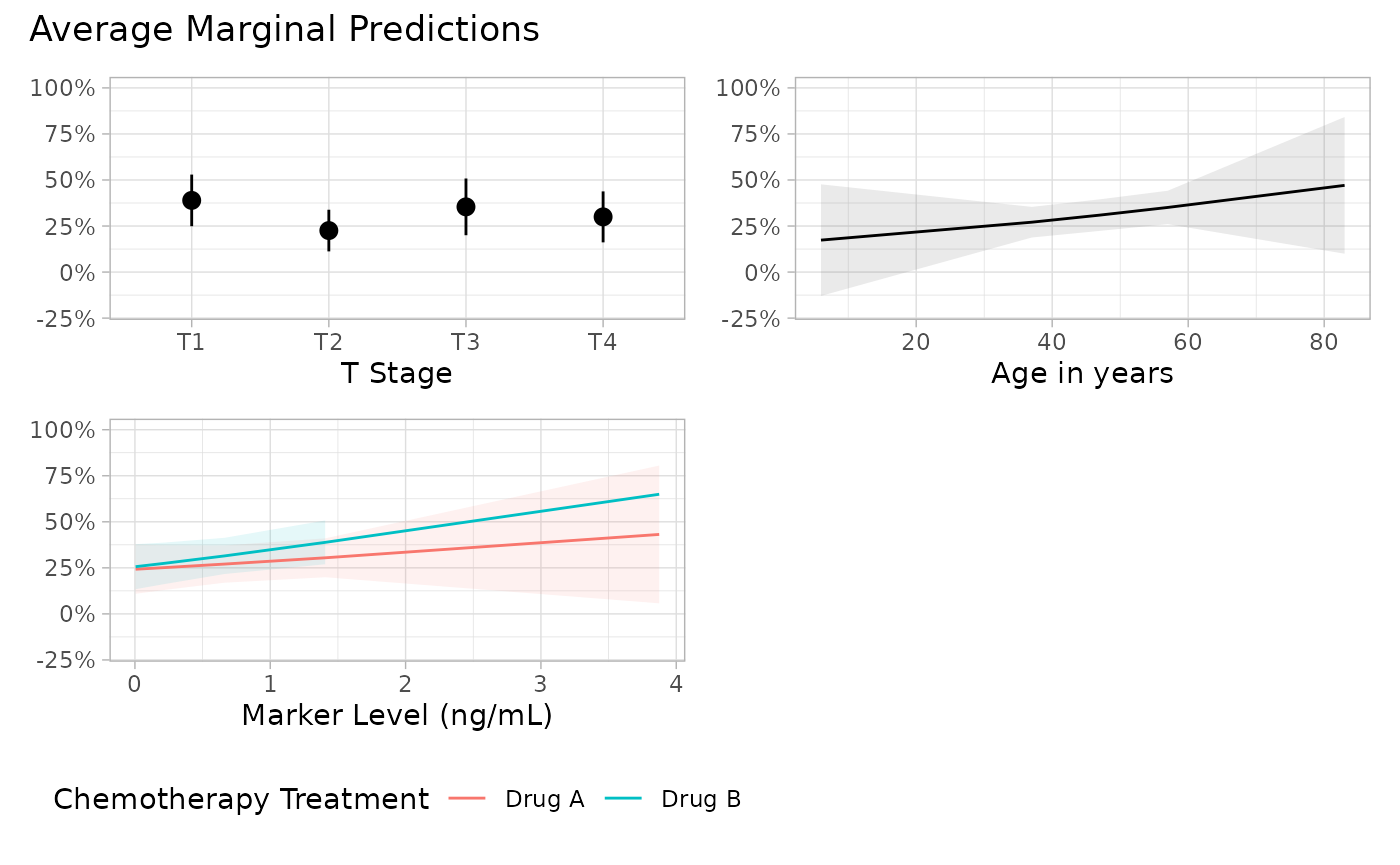 Average Marginal Predictions

100%
75%
50%
25%
0%
-25%
T1
T2
T3
T4
T Stage

100%
75%
50%
25%
0%
-25%
20
40
60
80
Age in years

100%
75%
50%
25%
0%
-25%
0
1
2
3
4
Marker Level (ng/mL)

Chemotherapy Treatment
Drug A
Drug B